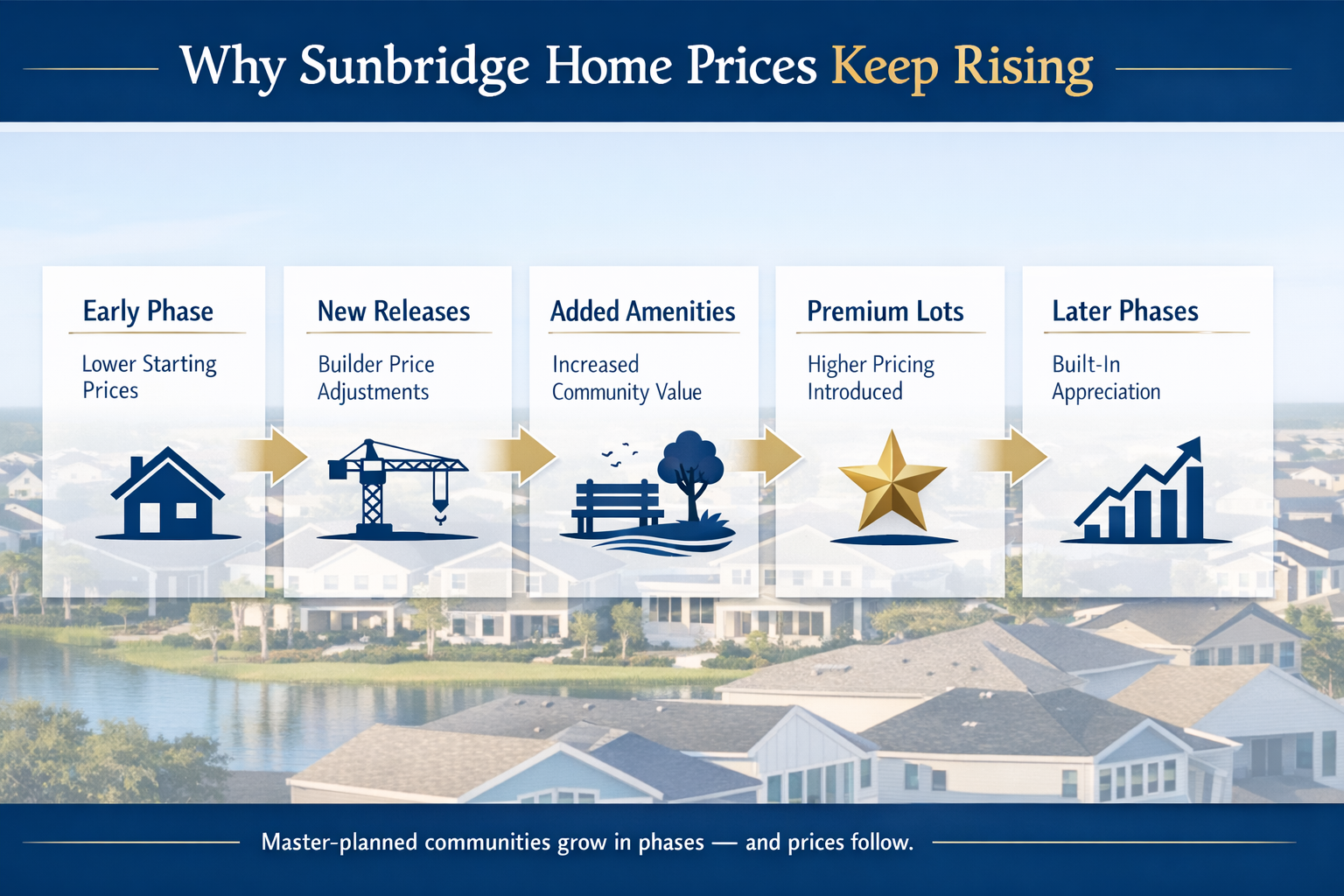 Why Sunbridge Home Prices Keep Rising

Early Phase
Lower Starting Prices

New Releases
Builder Price Adjustments

Added Amenities
Increased Community Value

Premium Lots
Higher Pricing Introduced

Later Phases
Built-In Appreciation

Master-planned communities grow in phases — and prices follow.